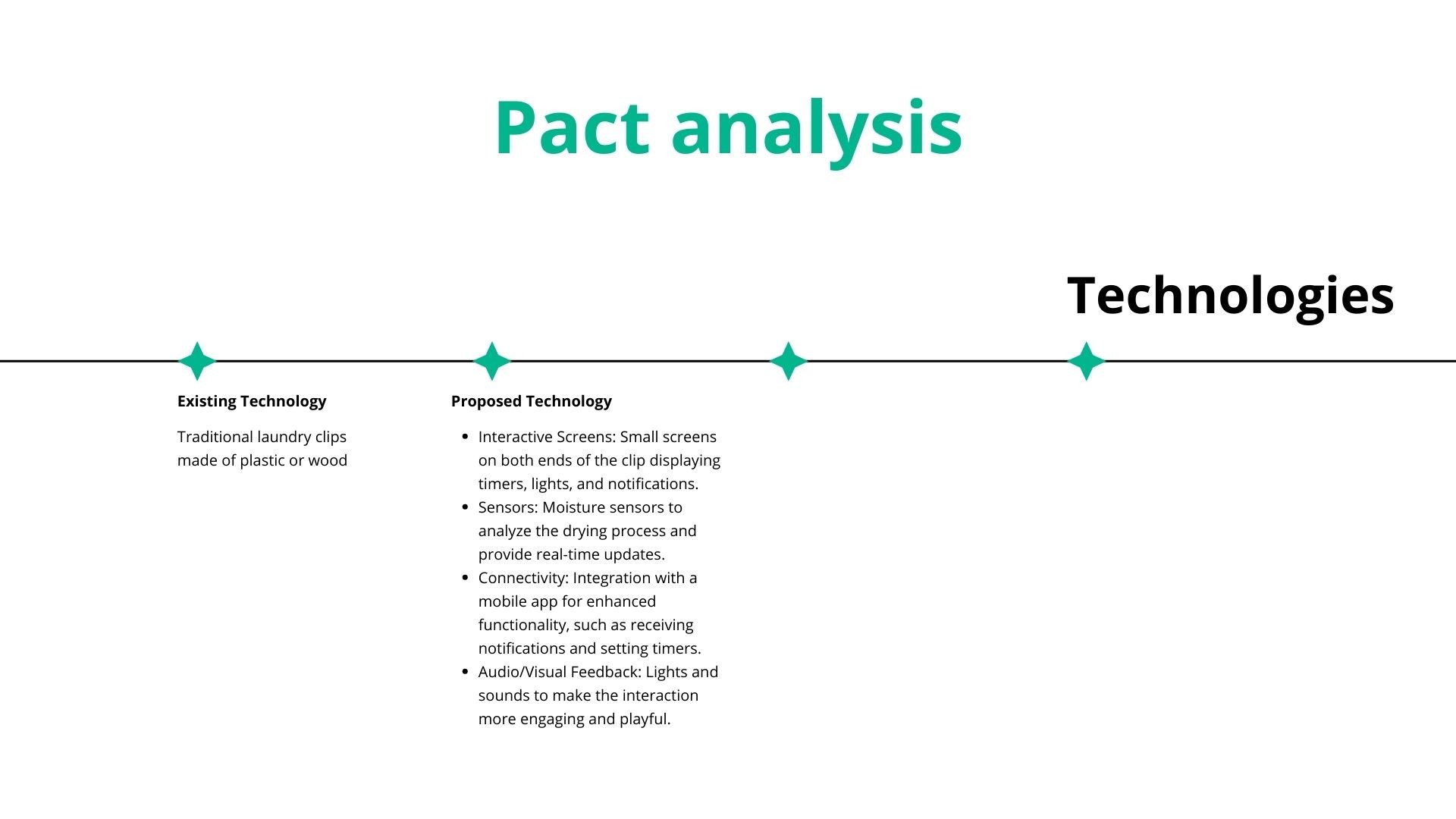 Pact analysis

Technologies

Existing Technology

Traditional laundry clips made of plastic or wood

Proposed Technology

- Interactive Screens: Small screens on both ends of the clip displaying timers, lights, and notifications.
- Sensors: Moisture sensors to analyze the drying process and provide real-time updates.
- Connectivity: Integration with a mobile app for enhanced functionality, such as receiving notifications and setting timers.
- Audio/Visual Feedback: Lights and sounds to make the interaction more engaging and playful.